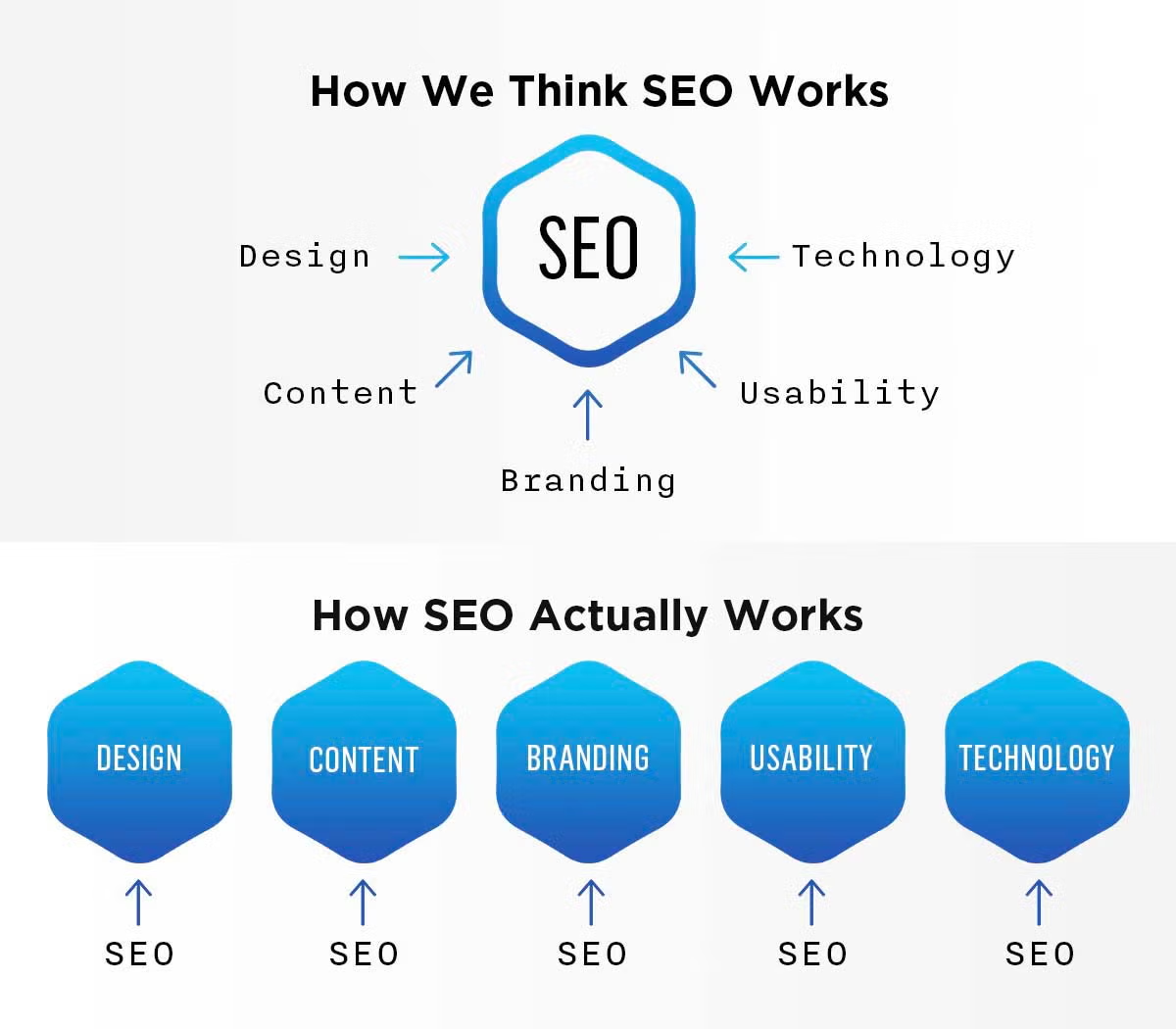 How We Think SEO Works

Design

SEO

Technology

Content

Usability

Branding

How SEO Actually Works

DESIGN

CONTENT

BRANDING

USABILITY

TECHNOLOGY

SEO

SEO

SEO

SEO

SEO